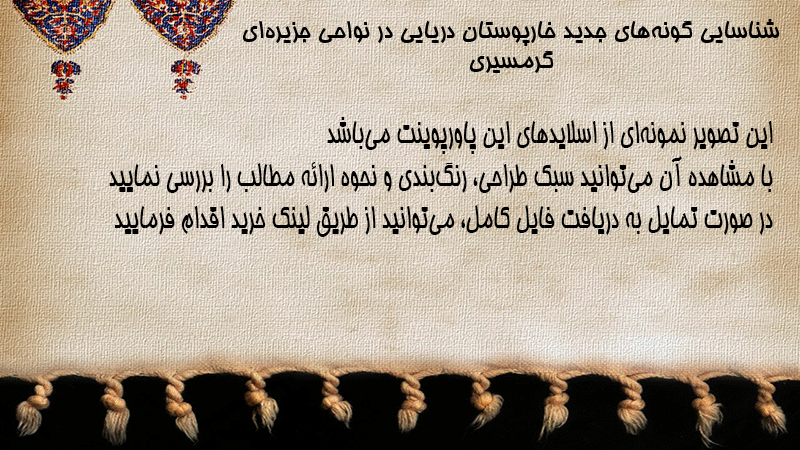 شناسایی گونه‌های جدید خارپوستان دریایی در نواحی جزیره‌ای گرمسیری

این تصویر نمونه‌ای از اسلایدهای این پاورپوینت می‌باشد
با مشاهده آن می‌توانید سبک طراحی، رنگ‌بندی و نحوه ارائه مطالب را بررسی نمایید
در صورت تمایل به دریافت فایل کامل، می‌توانید از طریق لینک خرید اقدام فرمایید